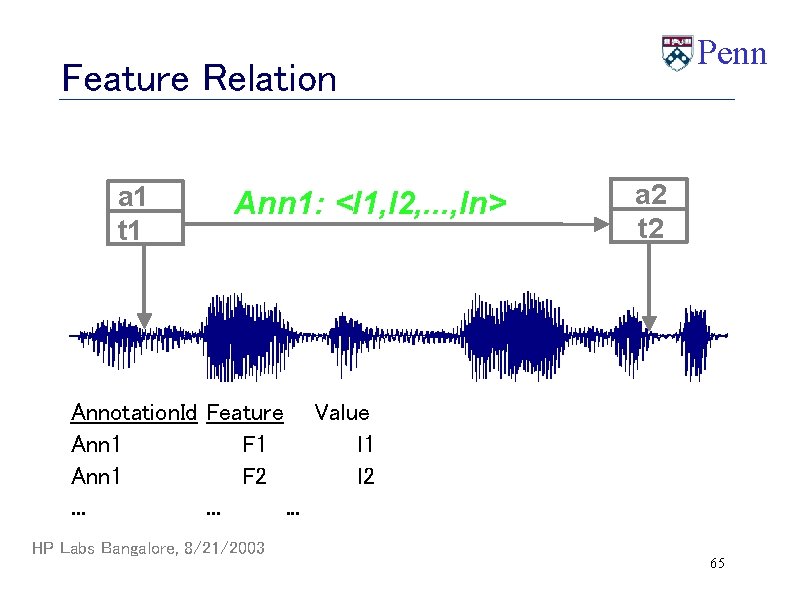 Penn

Feature Relation

a1
t1

Ann1: <l1,l2,...,ln>

a2
t2

| AnnotationId | Feature | Value |
|---|---|---|
| Ann1 | F1 | l1 |
| Ann1 | F2 | l2 |
| ... | ... | ... |

HP Labs Bangalore, 8/21/2003

65